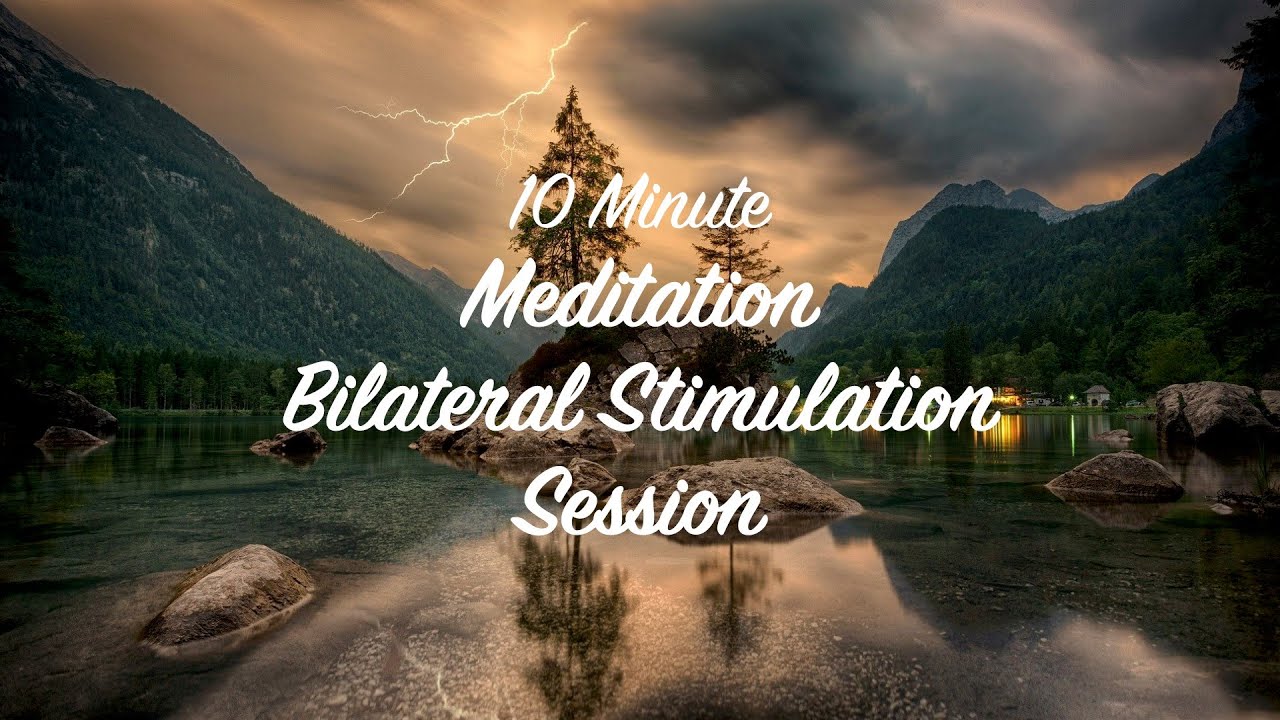 10 Minute
Meditation
Bilateral Stimulation
Session